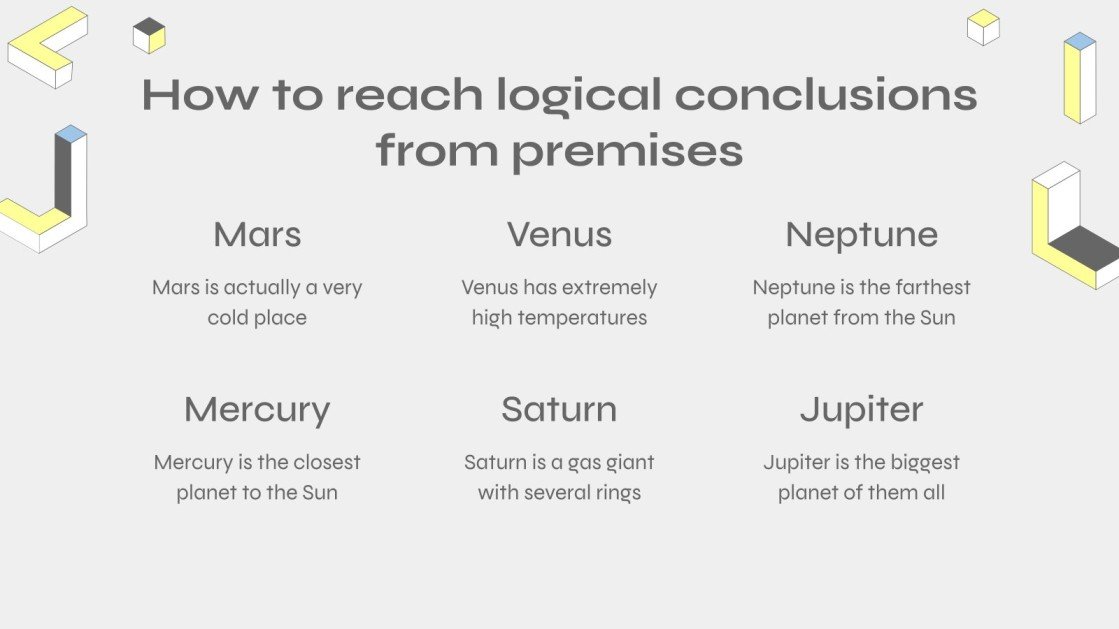 How to reach logical conclusions from premises

Mars

Mars is actually a very cold place

Venus

Venus has extremely high temperatures

Neptune

Neptune is the farthest planet from the Sun

Mercury

Mercury is the closest planet to the Sun

Saturn

Saturn is a gas giant with several rings

Jupiter

Jupiter is the biggest planet of them all